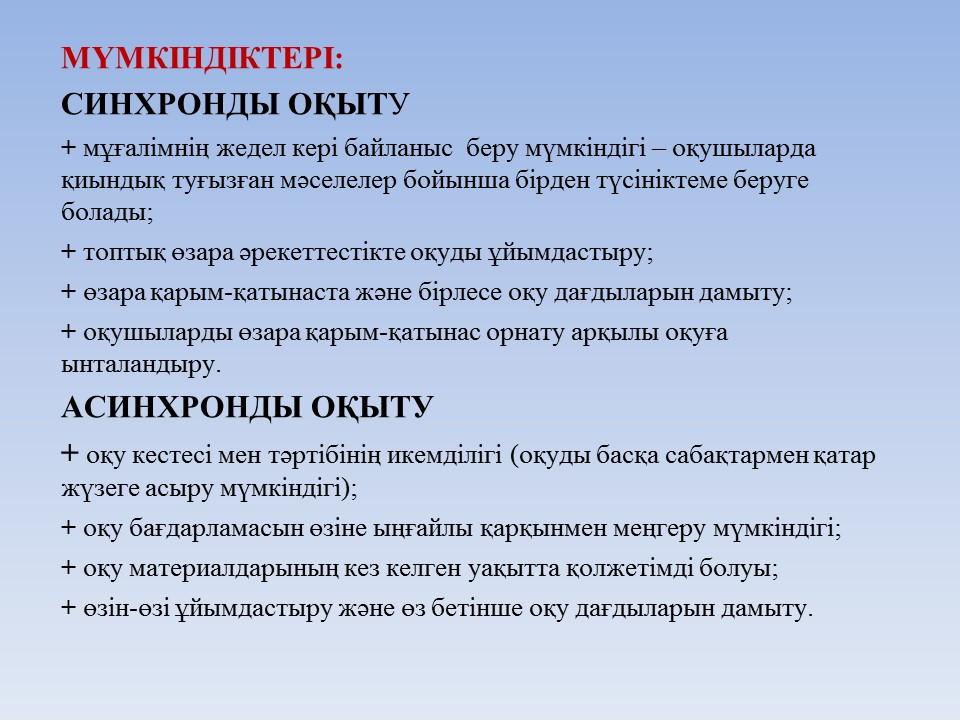 МҮМКІНДІКТЕРІ:

СИНХРОНДЫ ОҚЫТУ

+ мұғалімнің жедел кері байланыс беру мүмкіндігі – оқушыларда қиындық туғызған мәселелер бойынша бірден түсініктеме беруге болады;

+ топтық өзара әрекеттестікте оқуды ұйымдастыру;

+ өзара қарым-қатынаста және бірлесе оқу дағдыларын дамыту;

+ оқушыларды өзара қарым-қатынас орнату арқылы оқуға ынталандыру.

АСИНХРОНДЫ ОҚЫТУ

+ оқу кестесі мен тәртібінің икемділігі (оқуды басқа сабақтармен қатар жүзеге асыру мүмкіндігі);

+ оқу бағдарламасын өзіне ыңғайлы қарқынмен меңгеру мүмкіндігі;

+ оқу материалдарының кез келген уақытта қолжетімді болуы;

+ өзін-өзі ұйымдастыру және өз бетінше оқу дағдыларын дамыту.